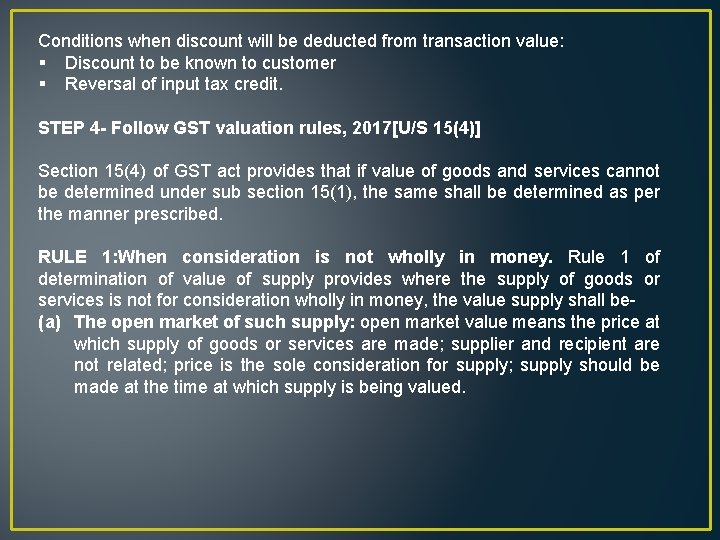 Conditions when discount will be deducted from transaction value:
▪ Discount to be known to customer
▪ Reversal of input tax credit.

STEP 4- Follow GST valuation rules, 2017[U/S 15(4)]

Section 15(4) of GST act provides that if value of goods and services cannot be determined under sub section 15(1), the same shall be determined as per the manner prescribed.

RULE 1:When consideration is not wholly in money. Rule 1 of determination of value of supply provides where the supply of goods or services is not for consideration wholly in money, the value supply shall be-
(a) The open market of such supply: open market value means the price at which supply of goods or services are made; supplier and recipient are not related; price is the sole consideration for supply; supply should be made at the time at which supply is being valued.